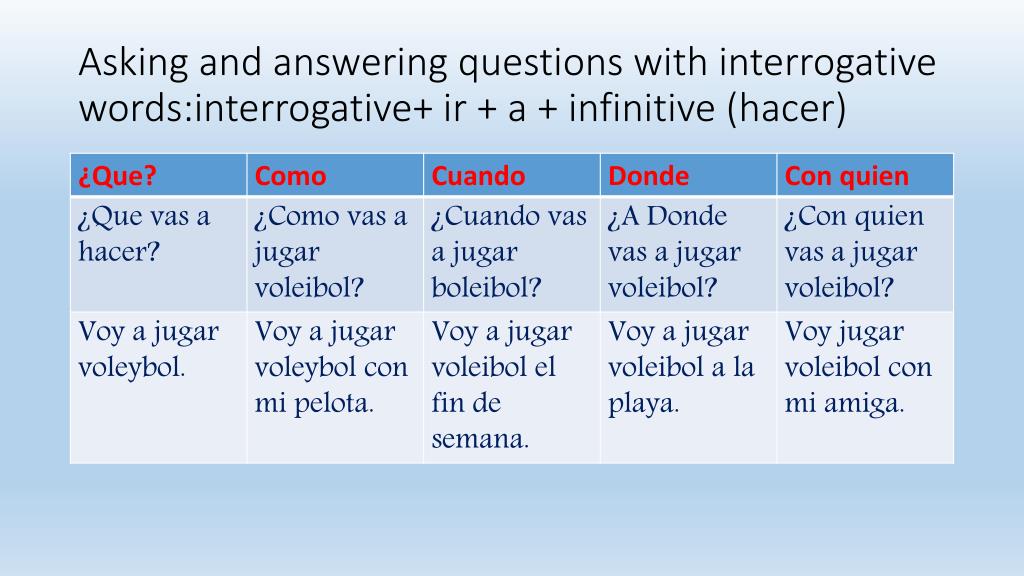 Asking and answering questions with interrogative words:interrogative+ ir + a + infinitive (hacer)

| ¿Que? | Como | Cuando | Donde | Con quien |
|---|---|---|---|---|
| ¿Que vas a hacer? | ¿Como vas a jugar voleibol? | ¿Cuando vas a jugar boleibol? | ¿A Donde vas a jugar voleibol? | ¿Con quien vas a jugar voleibol? |
| Voy a jugar voleybol. | Voy a jugar voleybol con mi pelota. | Voy a jugar voleibol el fin de semana. | Voy a jugar voleibol a la playa. | Voy jugar voleibol con mi amiga. |